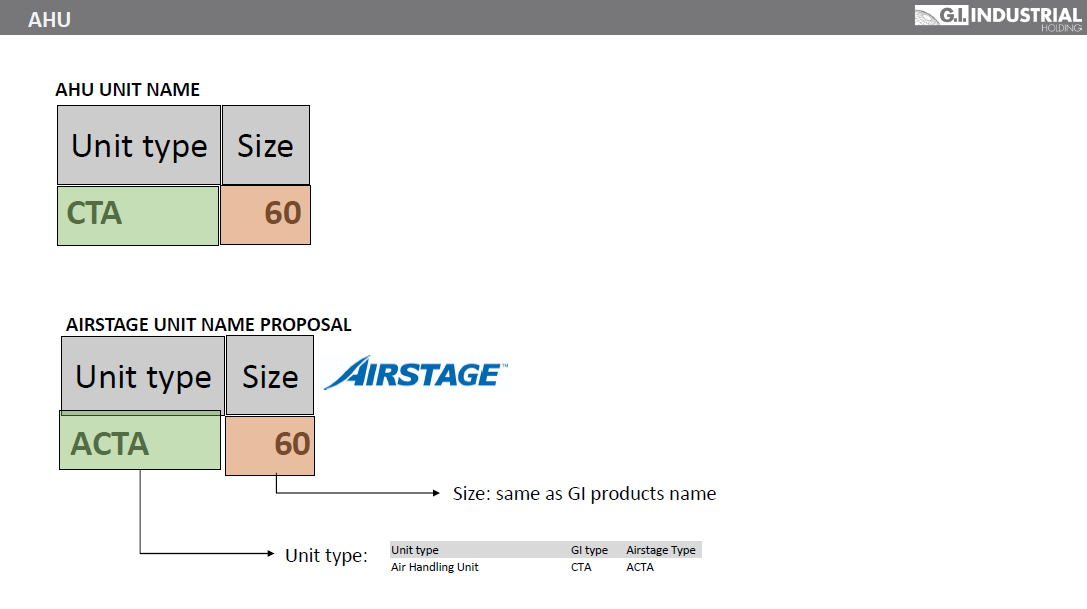 AHU

G.I. INDUSTRIAL HOLDING

AHU UNIT NAME

| Unit type | Size |
|---|---|
| CTA | 60 |

AIRSTAGE UNIT NAME PROPOSAL

| Unit type | Size |
|---|---|
| ACTA | 60 |

AIRSTAGE™

Size: same as GI products name

Unit type:

| Unit type | GI type | Airstage Type |
|---|---|---|
| Air Handling Unit | CTA | ACTA |